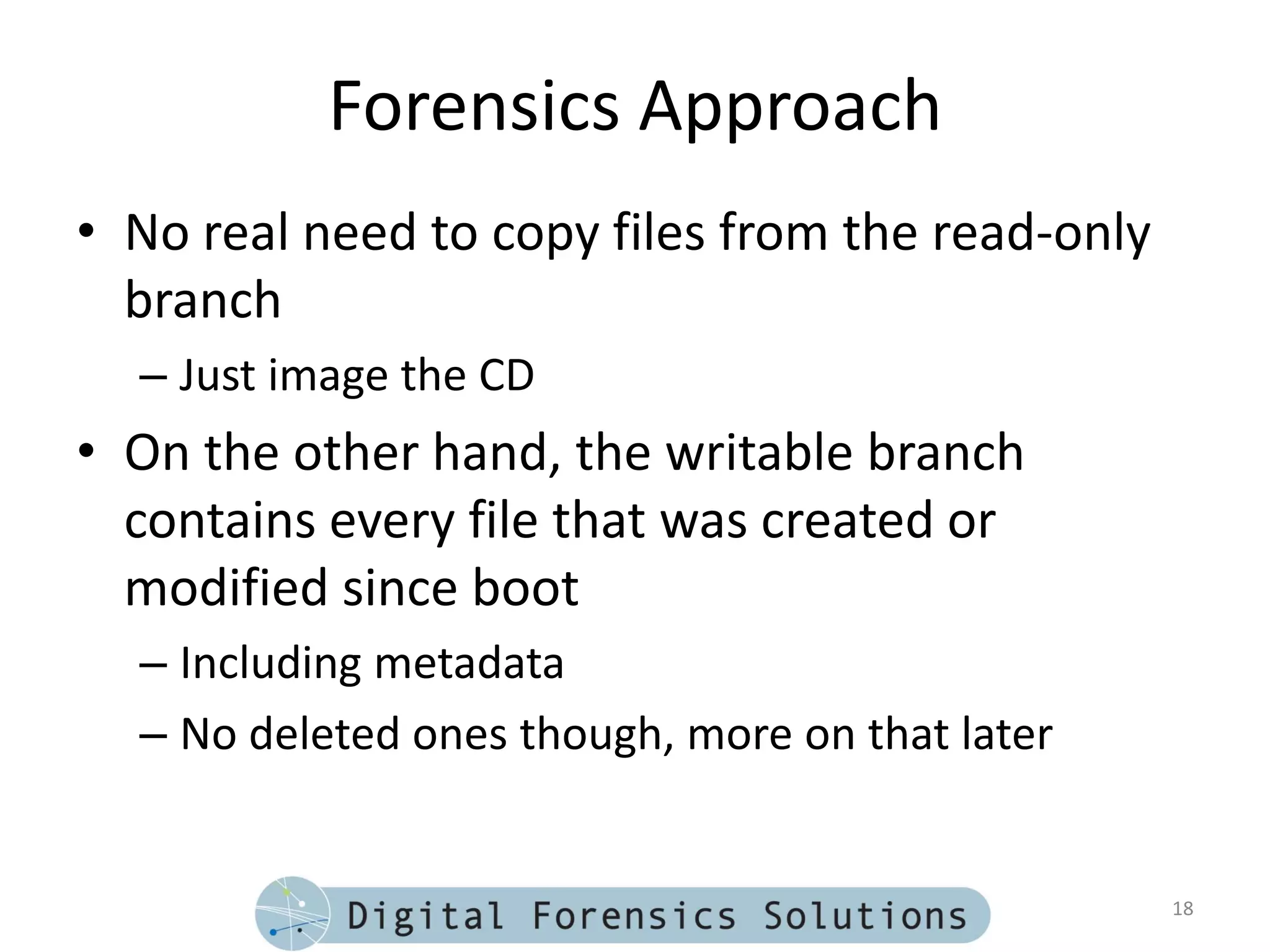 Forensics Approach

• No real need to copy files from the read-only branch
– Just image the CD

• On the other hand, the writable branch contains every file that was created or modified since boot
– Including metadata
– No deleted ones though, more on that later

Digital Forensics Solutions

18